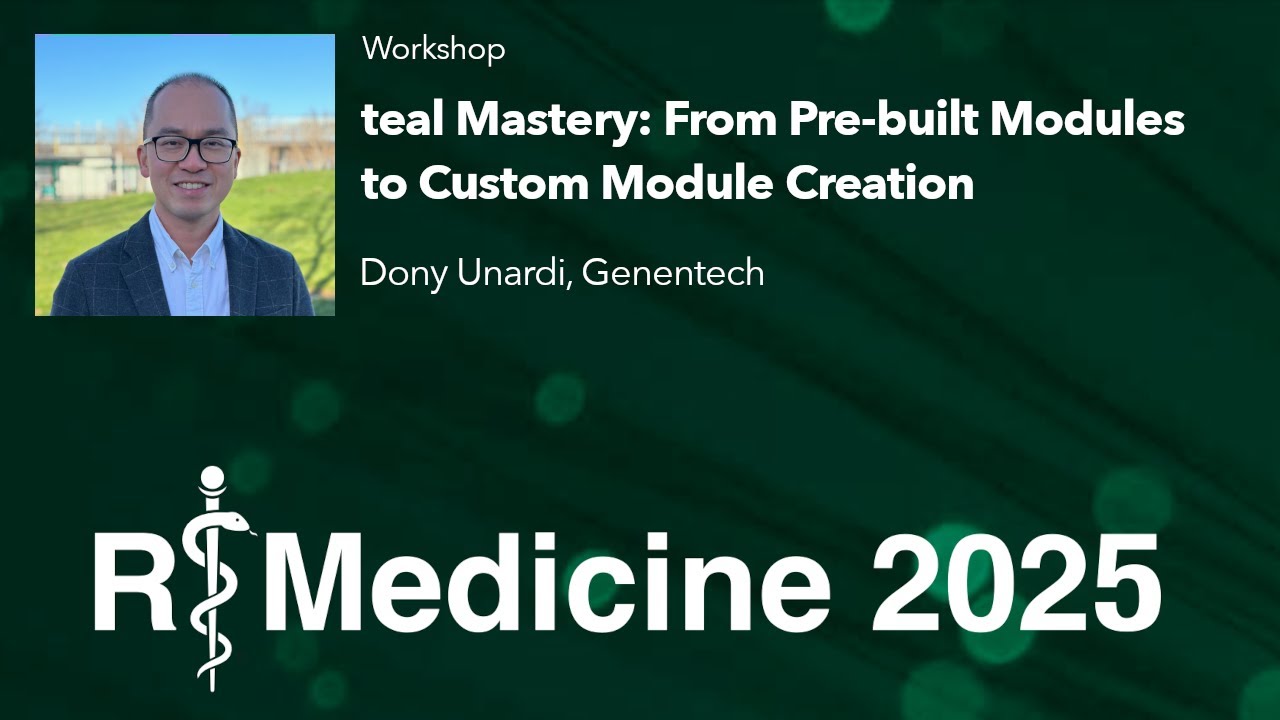 Workshop

teal Mastery: From Pre-built Modules to Custom Module Creation

Dony Unardi, Genentech

R Medicine 2025